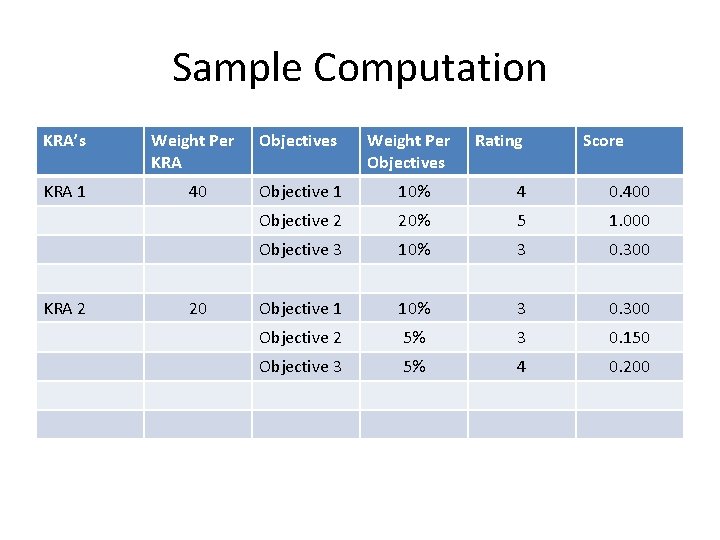 Sample Computation

| KRA's | Weight Per KRA | Objectives | Weight Per Objectives | Rating | Score |
|---|---|---|---|---|---|
| KRA 1 | 40 | Objective 1 | 10% | 4 | 0.400 |
| | | Objective 2 | 20% | 5 | 1.000 |
| | | Objective 3 | 10% | 3 | 0.300 |
| | | | | | |
| KRA 2 | 20 | Objective 1 | 10% | 3 | 0.300 |
| | | Objective 2 | 5% | 3 | 0.150 |
| | | Objective 3 | 5% | 4 | 0.200 |
| | | | | | |
| | | | | | |